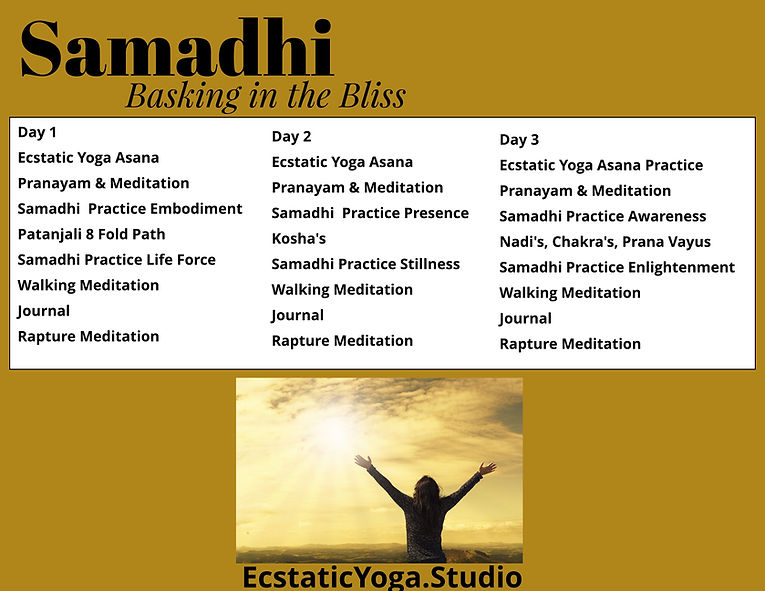 Samadhi
Basking in the Bliss

Day 1
Ecstatic Yoga Asana
Pranayam & Meditation
Samadhi Practice Embodiment
Patanjali 8 Fold Path
Samadhi Practice Life Force
Walking Meditation
Journal
Rapture Meditation

Day 2
Ecstatic Yoga Asana
Pranayam & Meditation
Samadhi Practice Presence
Kosha's
Samadhi Practice Stillness
Walking Meditation
Journal
Rapture Meditation

Day 3
Ecstatic Yoga Asana Practice
Pranayam & Meditation
Samadhi Practice Awareness
Nadi's, Chakra's, Prana Vayus
Samadhi Practice Enlightenment
Walking Meditation
Journal
Rapture Meditation

EcstaticYoga.Studio